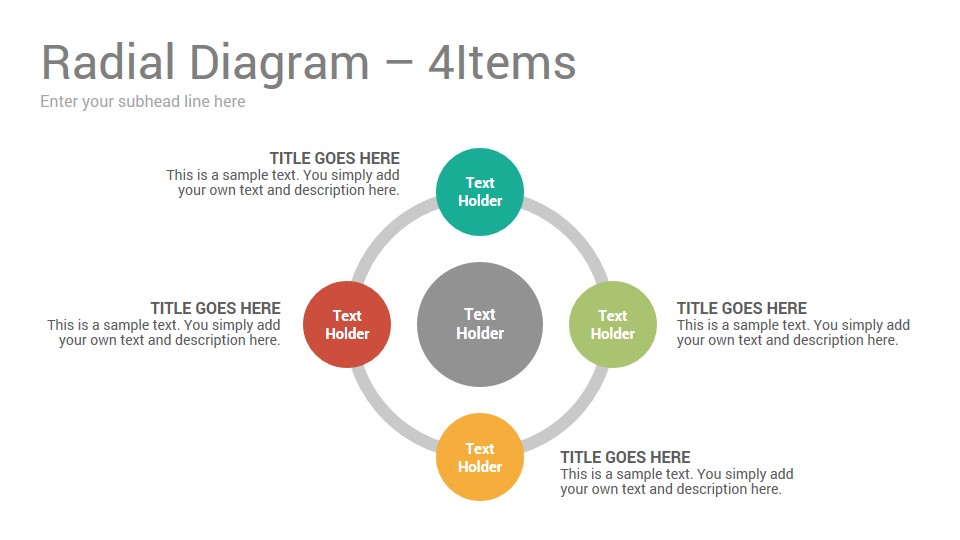 Radial Diagram – 4Items

Enter your subhead line here

TITLE GOES HERE
This is a sample text. You simply add your own text and description here.

Text Holder

TITLE GOES HERE
This is a sample text. You simply add your own text and description here.

Text Holder

Text Holder

Text Holder

TITLE GOES HERE
This is a sample text. You simply add your own text and description here.

Text Holder

TITLE GOES HERE
This is a sample text. You simply add your own text and description here.